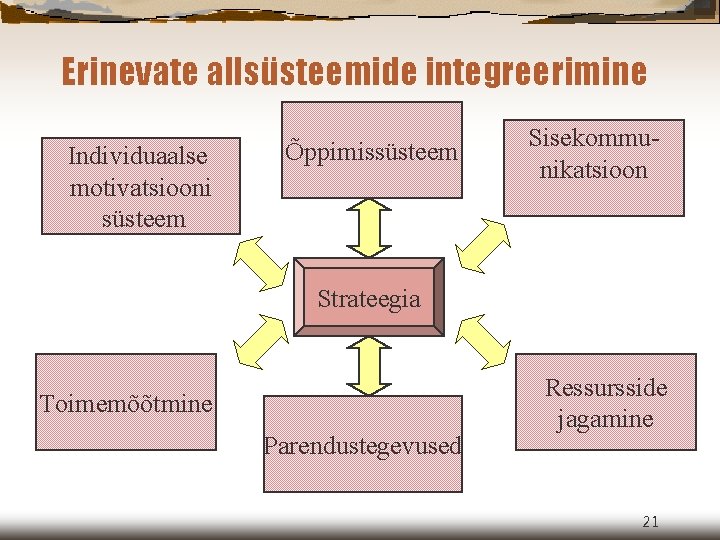 Erinevate allsüsteemide integreerimine

Individuaalse motivatsiooni süsteem

Õppimissüsteem

Sisekommunikatsioon

Strateegia

Toimemõõtmine

Parendustegevused

Ressursside jagamine

21